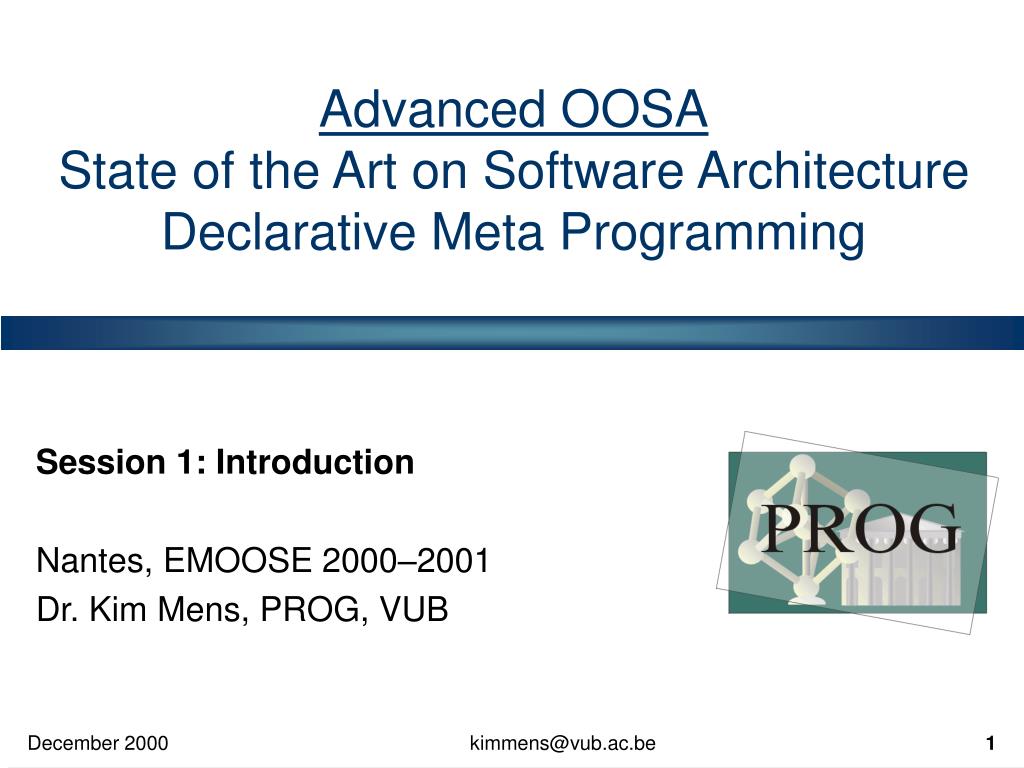 Advanced OOSA
State of the Art on Software Architecture
Declarative Meta Programming

Session 1: Introduction

Nantes, EMOOSE 2000–2001
Dr. Kim Mens, PROG, VUB

PROG

December 2000
kimmens@vub.ac.be
1